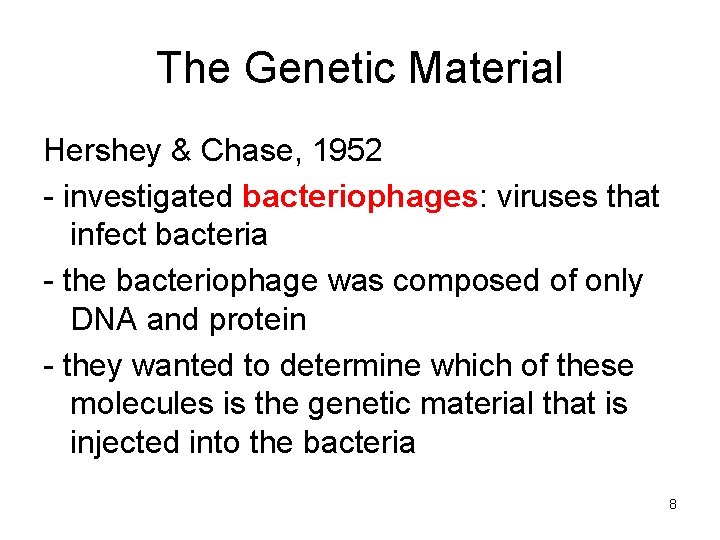 The Genetic Material

Hershey & Chase, 1952

- investigated bacteriophages: viruses that infect bacteria

- the bacteriophage was composed of only DNA and protein

- they wanted to determine which of these molecules is the genetic material that is injected into the bacteria

8